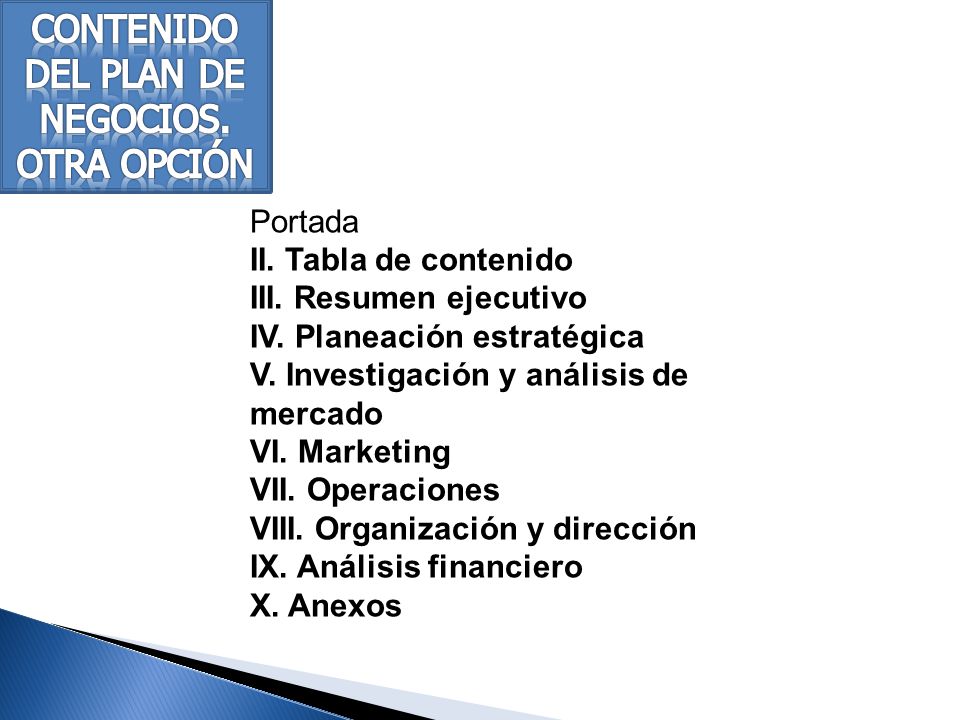 CONTENIDO DEL PLAN DE NEGOCIOS. OTRA OPCIÓN

Portada
II. Tabla de contenido
III. Resumen ejecutivo
IV. Planeación estratégica
V. Investigación y análisis de mercado
VI. Marketing
VII. Operaciones
VIII. Organización y dirección
IX. Análisis financiero
X. Anexos